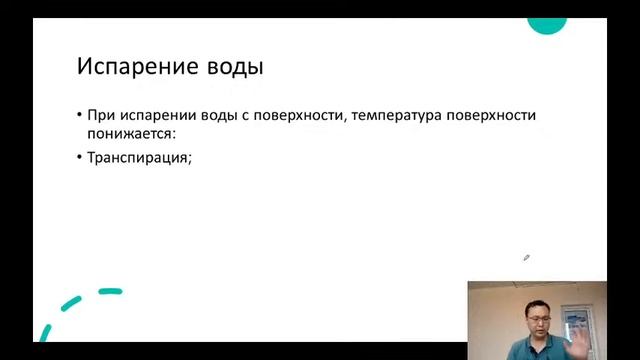 Испарение воды

• При испарении воды с поверхности, температура поверхности понижается:

• Транспирация;